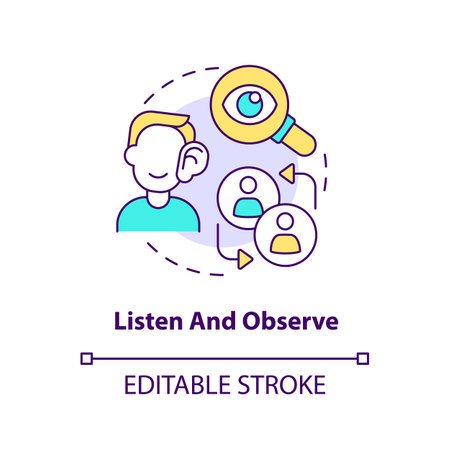 Listen And Observe

EDITABLE STROKE